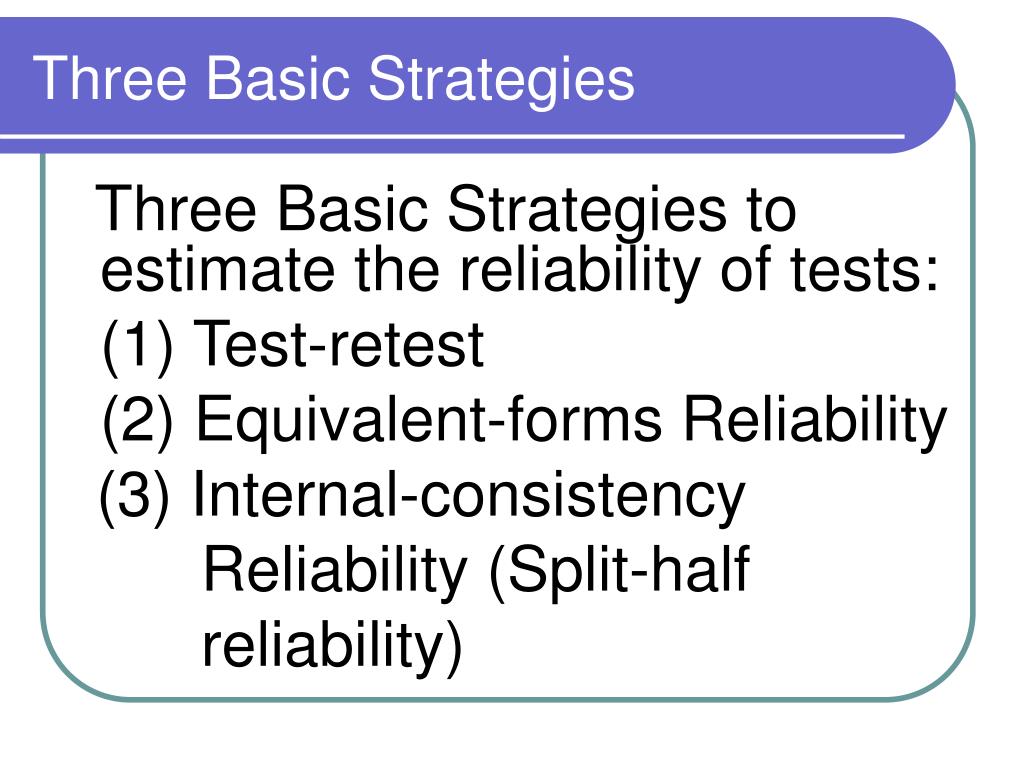 Three Basic Strategies

Three Basic Strategies to estimate the reliability of tests:

(1) Test-retest

(2) Equivalent-forms Reliability

(3) Internal-consistency Reliability (Split-half reliability)